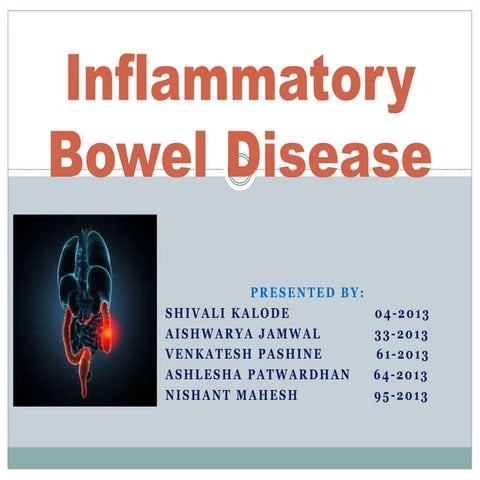 Inflammatory Bowel Disease

PRESENTED BY:

SHIVALI KALODE 04-2013
AISHWARYA JAMWAL 33-2013
VENKATESH PASHINE 61-2013
ASHLESHA PATWARDHAN 64-2013
NISHANT MAHESH 95-2013